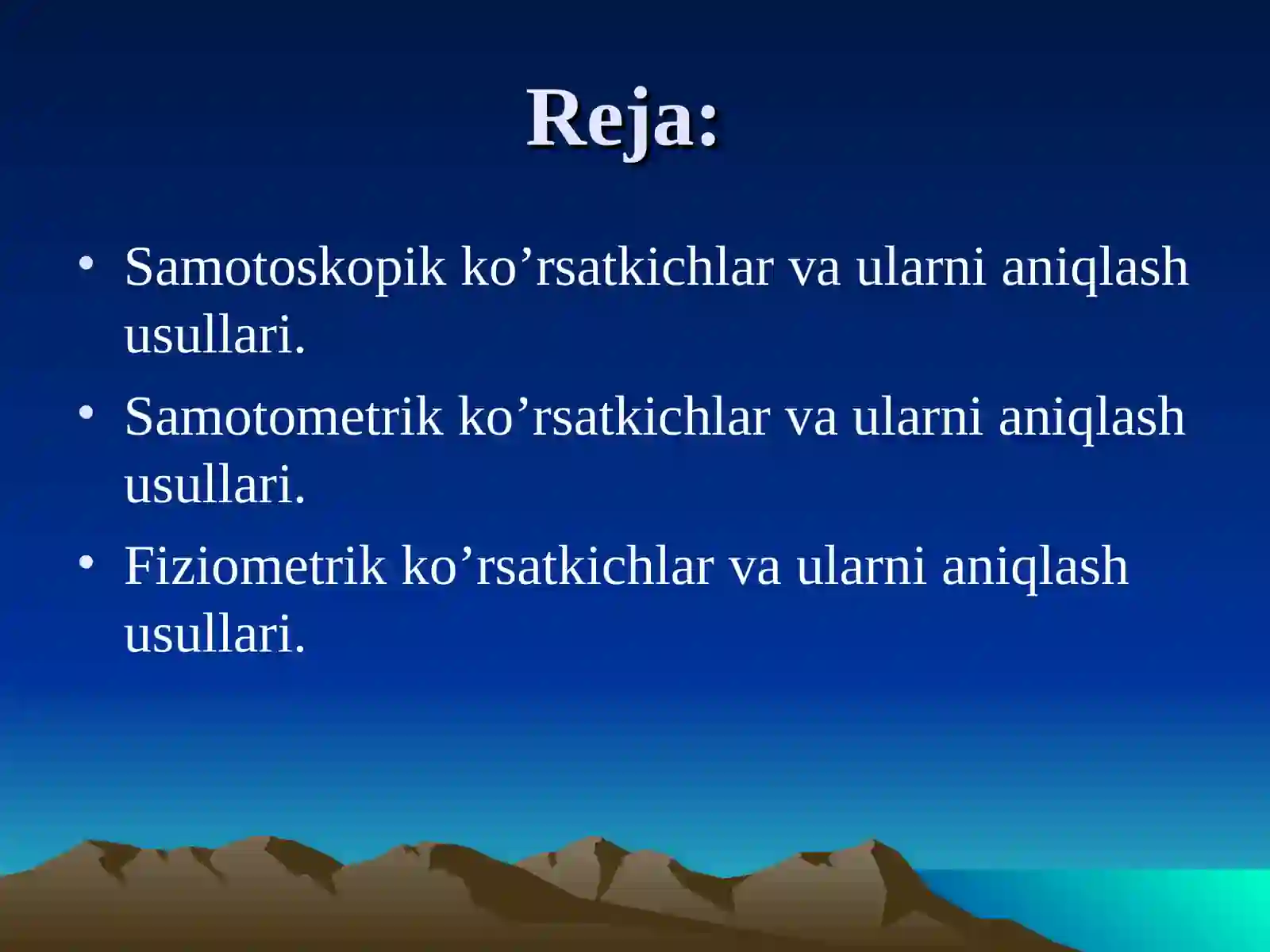 Reja:

• Samotoskopik ko’rsatkichlar va ularni aniqlash usullari.
• Samotometrik ko’rsatkichlar va ularni aniqlash usullari.
• Fiziometrik ko’rsatkichlar va ularni aniqlash usullari.